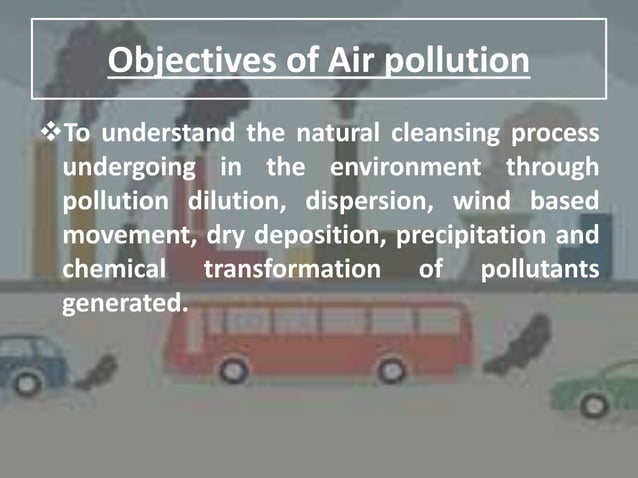 Objectives of Air pollution

❖To understand the natural cleansing process undergoing in the environment through pollution dilution, dispersion, wind based movement, dry deposition, precipitation and chemical transformation of pollutants generated.